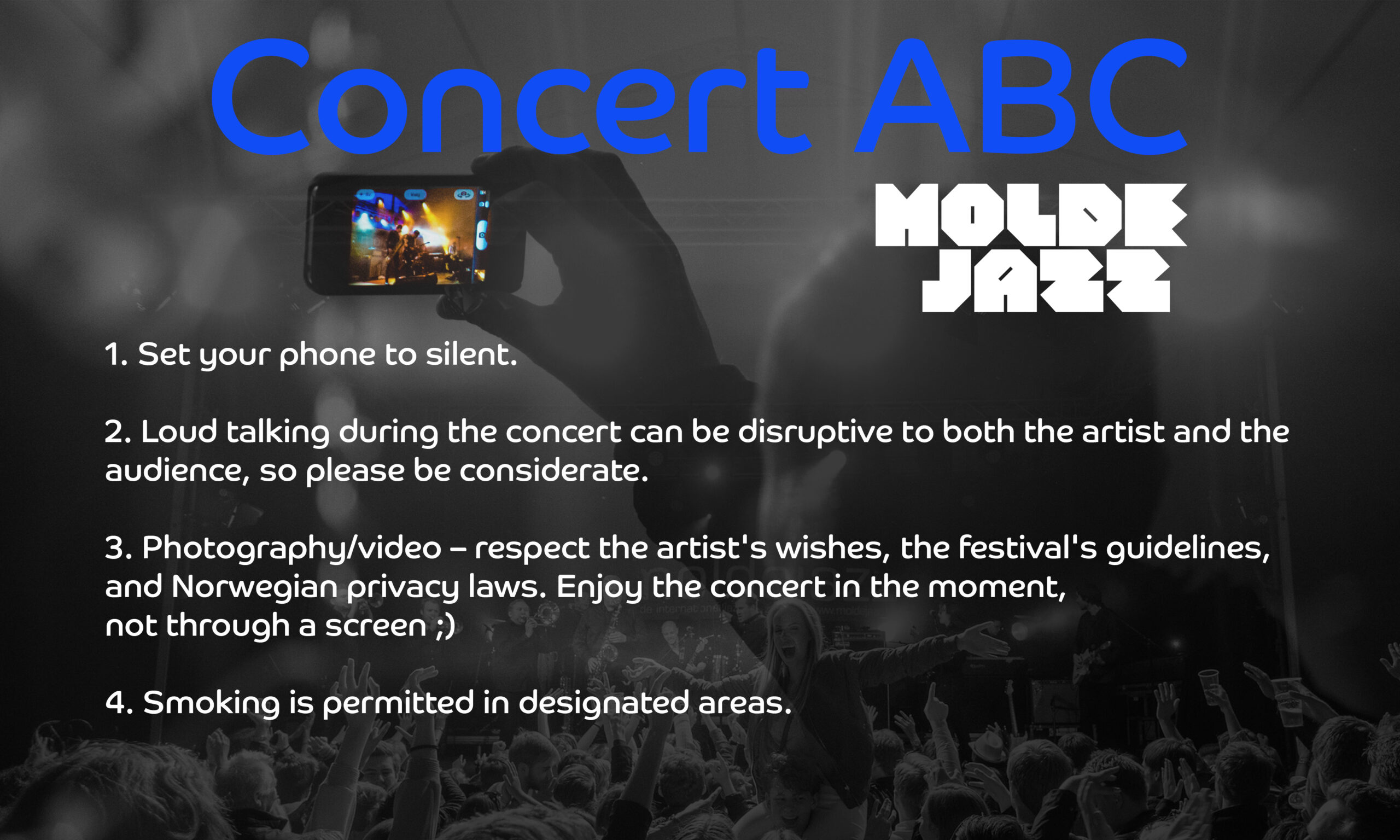 Concert ABC

MOLDE JAZZ

1. Set your phone to silent.

2. Loud talking during the concert can be disruptive to both the artist and the audience, so please be considerate.

3. Photography/video – respect the artist's wishes, the festival's guidelines, and Norwegian privacy laws. Enjoy the concert in the moment, not through a screen ;)

4. Smoking is permitted in designated areas.